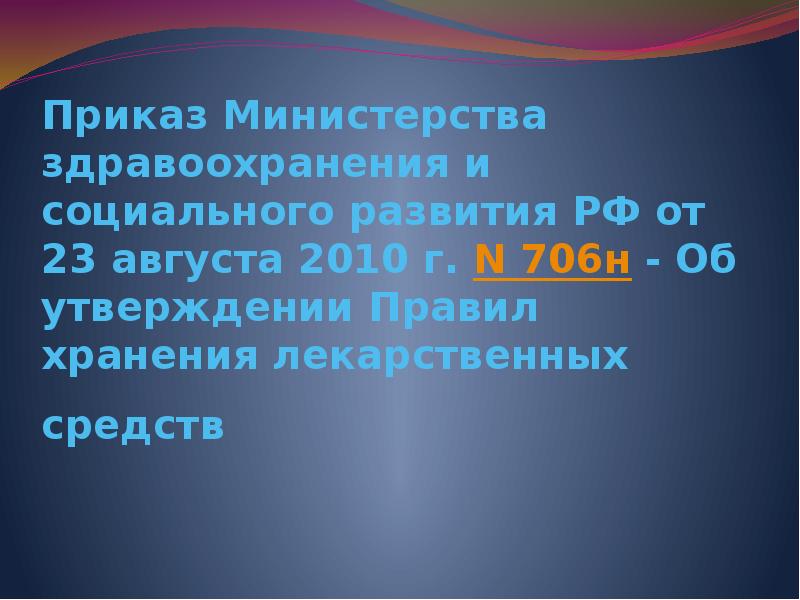 Приказ Министерства здравоохранения и социального развития РФ от 23 августа 2010 г. N 706н - Об утверждении Правил хранения лекарственных

средств